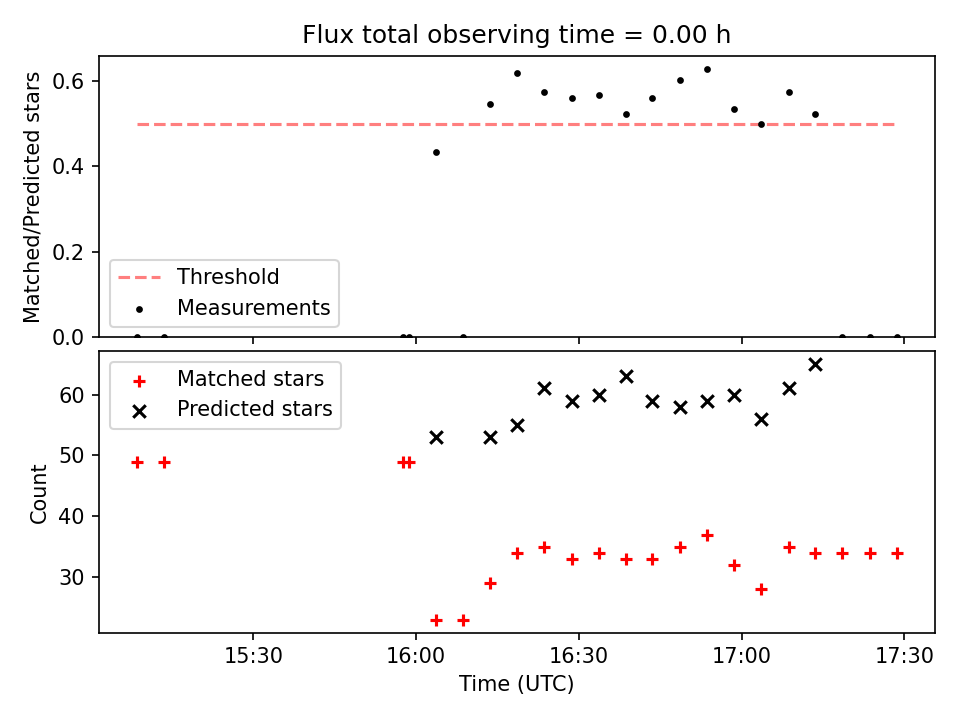 Flux total observing time = 0.00 h

Matched/Predicted stars

0.6
0.4
0.2
0.0

Threshold
Measurements

Matched stars
Predicted stars

Count

60
50
40
30

15:30
16:00
16:30
17:00
17:30

Time (UTC)